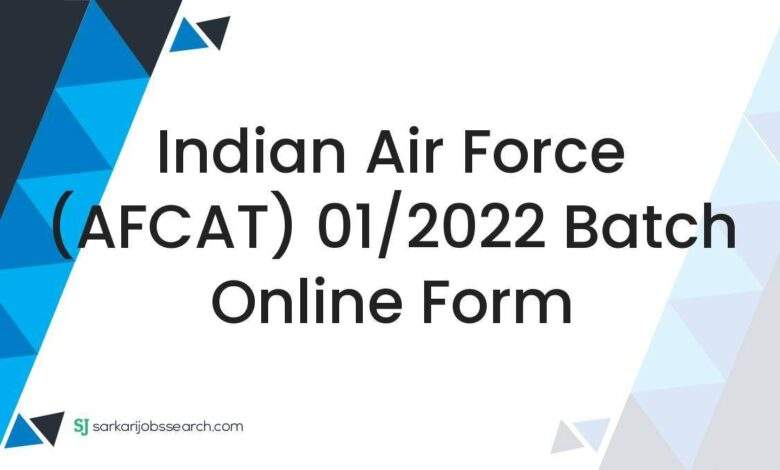 Indian Air Force (AFCAT) 01/2022 Batch Online Form

SJ sarkarijobssearch.com